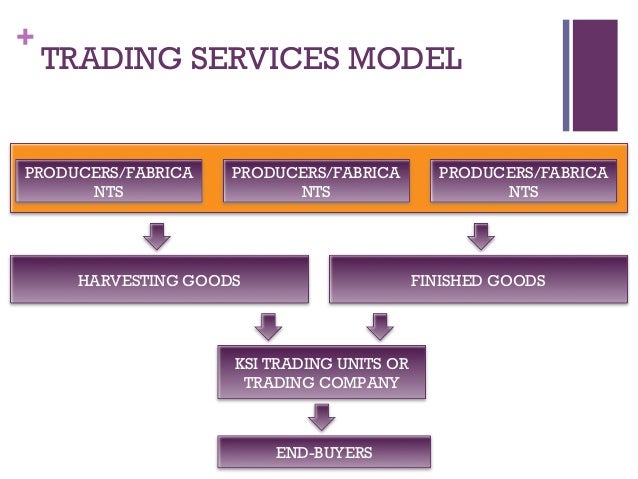 +
TRADING SERVICES MODEL

PRODUCERS/FABRICANTS

PRODUCERS/FABRICANTS

PRODUCERS/FABRICANTS

HARVESTING GOODS

FINISHED GOODS

KSI TRADING UNITS OR TRADING COMPANY

END-BUYERS